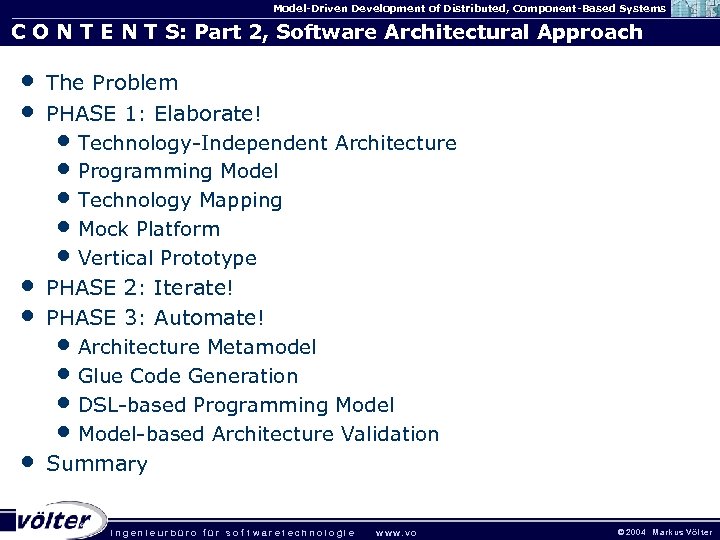 Model-Driven Development of Distributed, Component-Based Systems

C O N T E N T S: Part 2, Software Architectural Approach

- The Problem
- PHASE 1: Elaborate!
  - Technology-Independent Architecture
  - Programming Model
  - Technology Mapping
  - Mock Platform
  - Vertical Prototype
- PHASE 2: Iterate!
- PHASE 3: Automate!
  - Architecture Metamodel
  - Glue Code Generation
  - DSL-based Programming Model
  - Model-based Architecture Validation
- Summary

völter ingenieurbüro für softwaretechnologie www.vo ©2004 Markus Völter